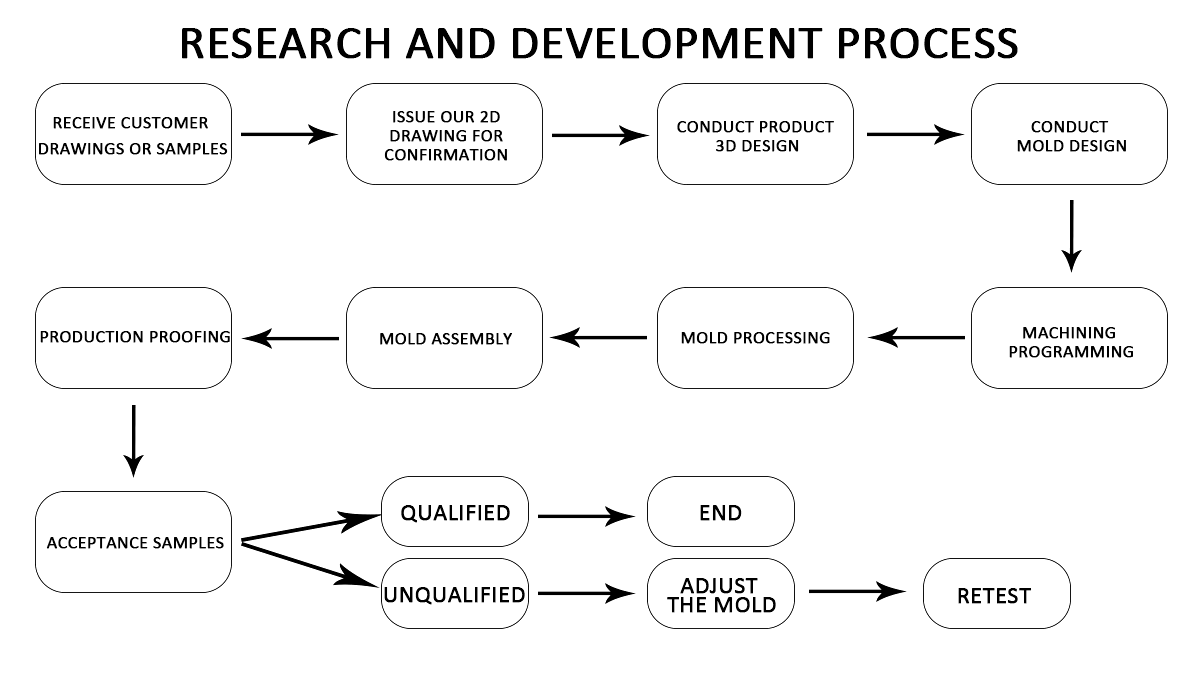 RESEARCH AND DEVELOPMENT PROCESS

RECEIVE CUSTOMER DRAWINGS OR SAMPLES

ISSUE OUR 2D DRAWING FOR CONFIRMATION

CONDUCT PRODUCT 3D DESIGN

CONDUCT MOLD DESIGN

MACHINING PROGRAMMING

MOLD PROCESSING

MOLD ASSEMBLY

PRODUCTION PROOFING

ACCEPTANCE SAMPLES

QUALIFIED

END

UNQUALIFIED

ADJUST THE MOLD

RETEST